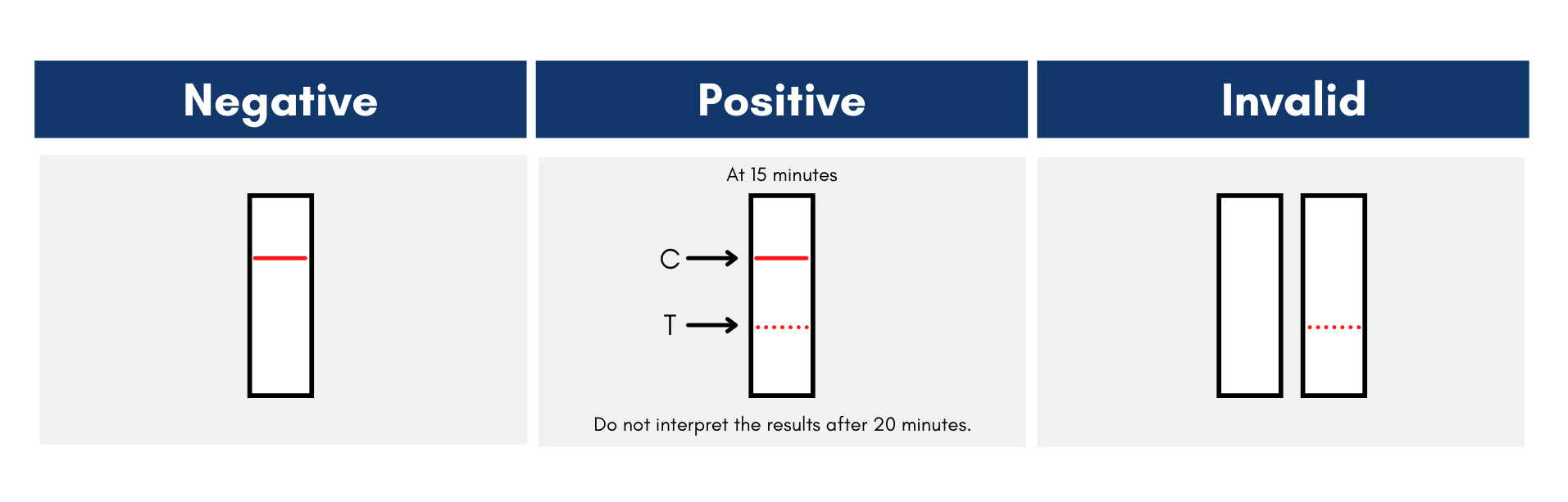 Negative

Positive

At 15 minutes

C

T

Do not interpret the results after 20 minutes.

Invalid